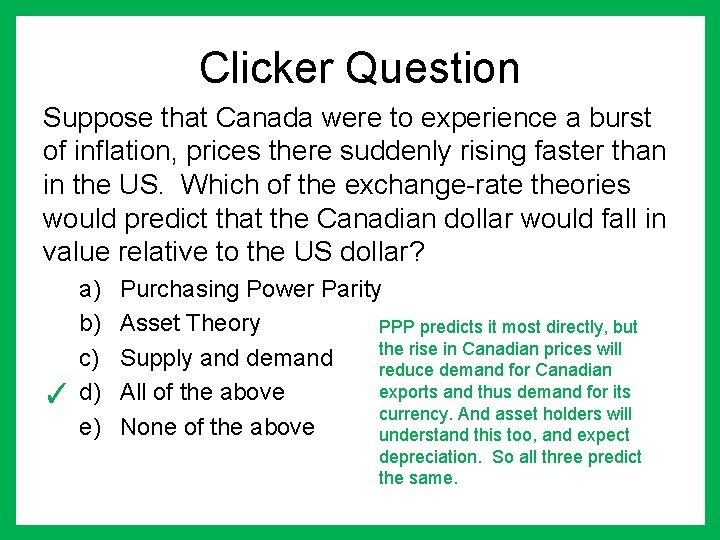 Clicker Question

Suppose that Canada were to experience a burst of inflation, prices there suddenly rising faster than in the US. Which of the exchange-rate theories would predict that the Canadian dollar would fall in value relative to the US dollar?

a) Purchasing Power Parity
b) Asset Theory
c) Supply and demand
✓ d) All of the above
e) None of the above

PPP predicts it most directly, but the rise in Canadian prices will reduce demand for Canadian exports and thus demand for its currency. And asset holders will understand this too, and expect depreciation. So all three predict the same.